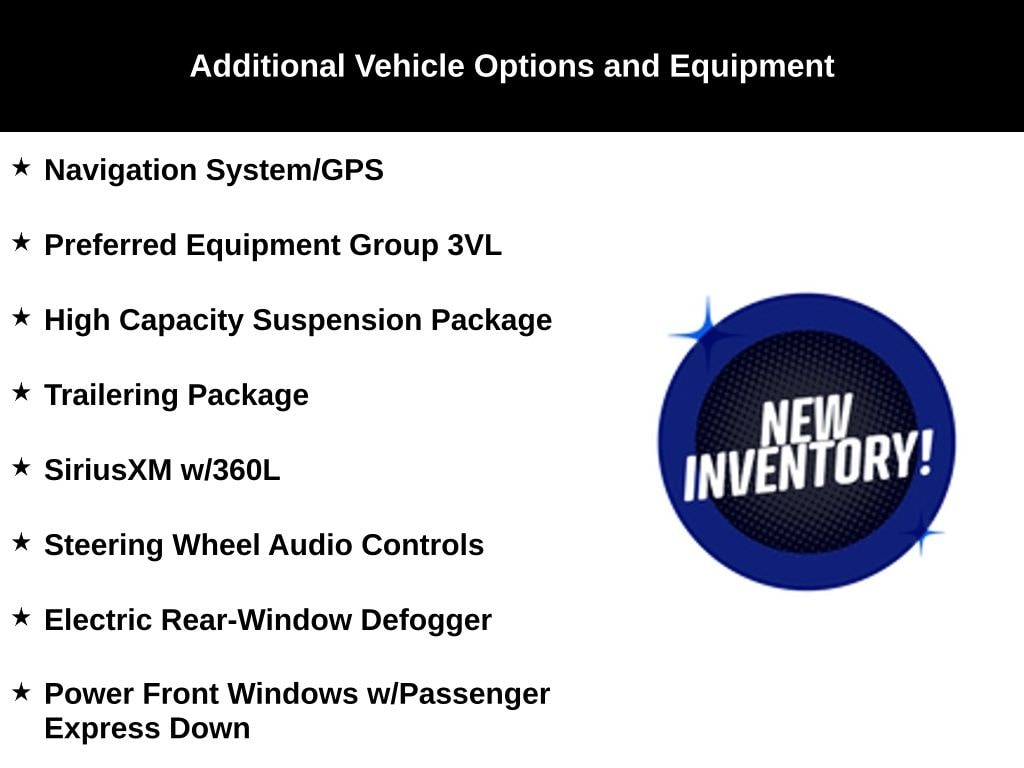 Additional Vehicle Options and Equipment

★ Navigation System/GPS

★ Preferred Equipment Group 3VL

★ High Capacity Suspension Package

★ Trailering Package

★ SiriusXM w/360L

★ Steering Wheel Audio Controls

★ Electric Rear-Window Defogger

★ Power Front Windows w/Passenger Express Down

NEW INVENTORY!